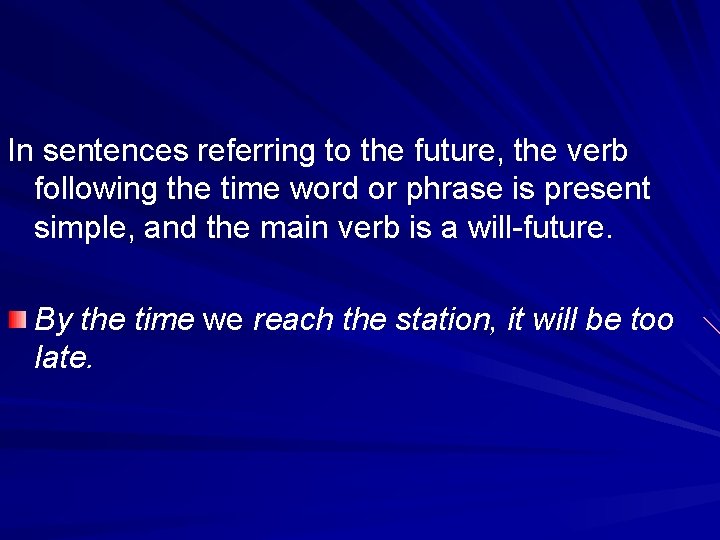 In sentences referring to the future, the verb following the time word or phrase is present simple, and the main verb is a will-future.

By the time we reach the station, it will be too late.